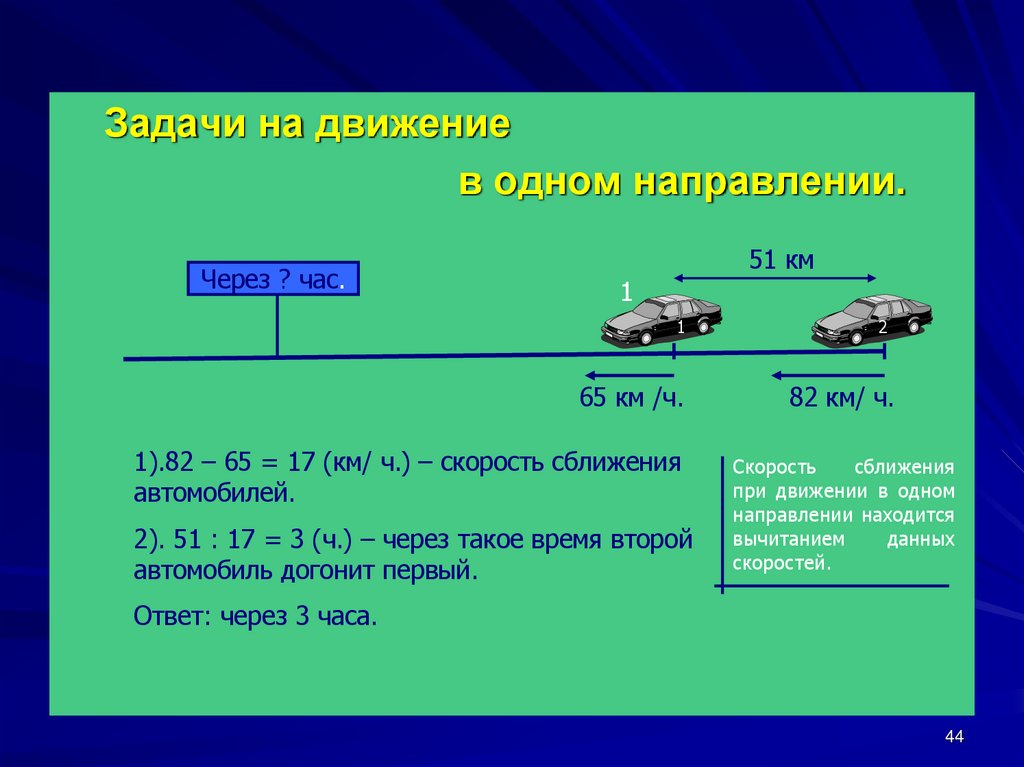 Задачи на движение

в одном направлении.

Через ? час.

51 км

1

1

2

65 км /ч.

82 км/ ч.

1).82 – 65 = 17 (км/ ч.) – скорость сближения автомобилей.

2). 51 : 17 = 3 (ч.) – через такое время второй автомобиль догонит первый.

Ответ: через 3 часа.

Скорость сближения при движении в одном направлении находится вычитанием данных скоростей.

44